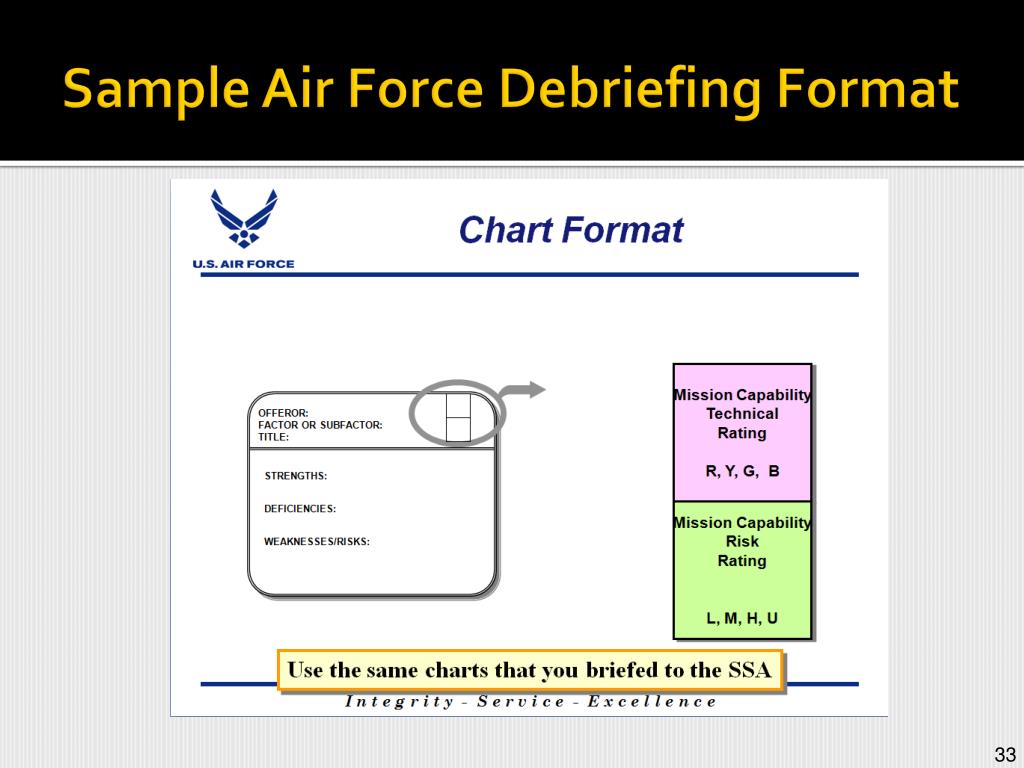 Sample Air Force Debriefing Format

U.S. AIR FORCE

Chart Format

OFFEROR:
FACTOR OR SUBFACTOR:
TITLE:

STRENGTHS:

DEFICIENCIES:

WEAKNESSES/RISKS:

Mission Capability
Technical
Rating

R, Y, G, B

Mission Capability
Risk
Rating

L, M, H, U

Use the same charts that you briefed to the SSA

Integrity - Service - Excellence

33